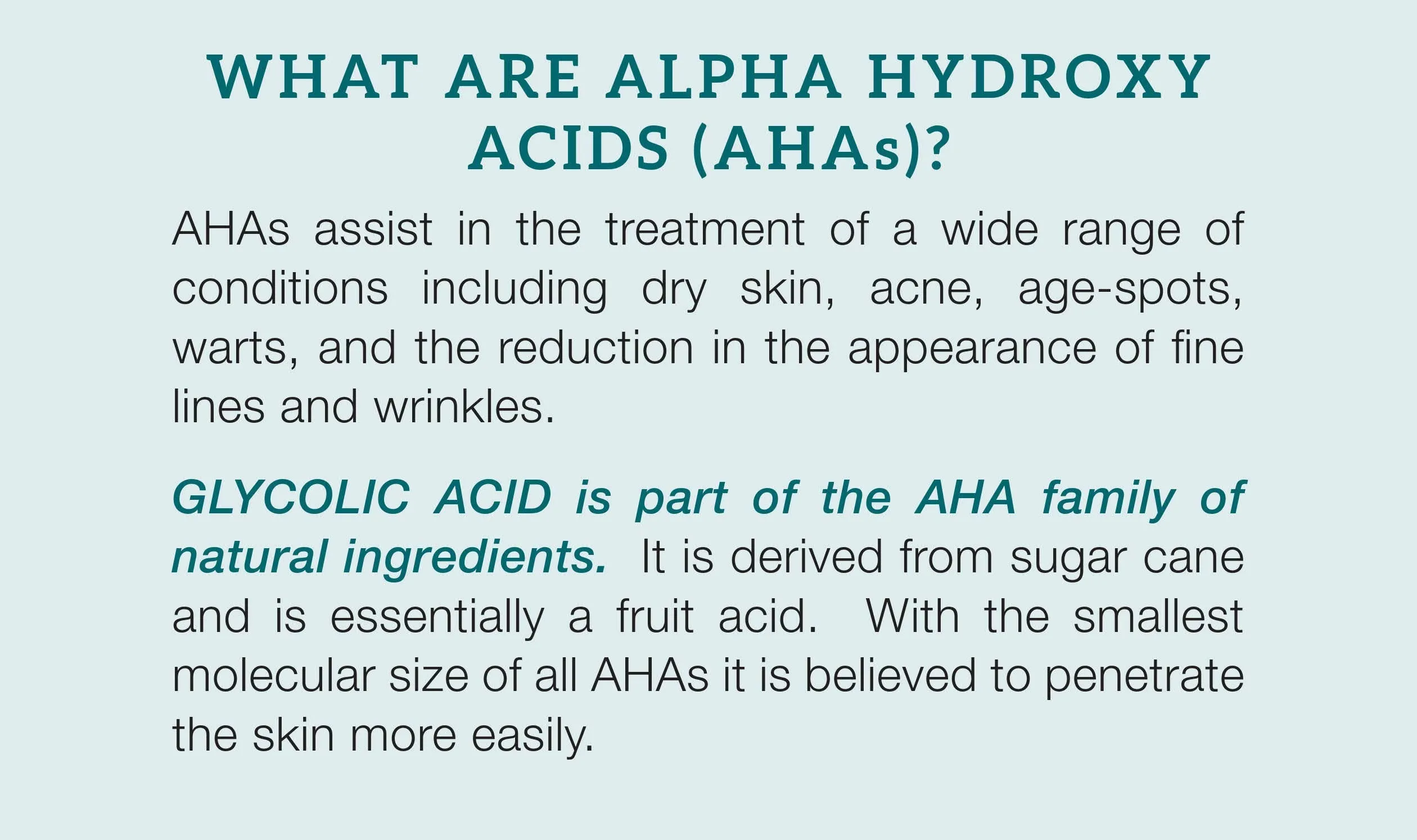 WHAT ARE ALPHA HYDROXY ACIDS (AHAs)?

AHAs assist in the treatment of a wide range of conditions including dry skin, acne, age-spots, warts, and the reduction in the appearance of fine lines and wrinkles.

GLYCOLIC ACID is part of the AHA family of natural ingredients. It is derived from sugar cane and is essentially a fruit acid. With the smallest molecular size of all AHAs it is believed to penetrate the skin more easily.